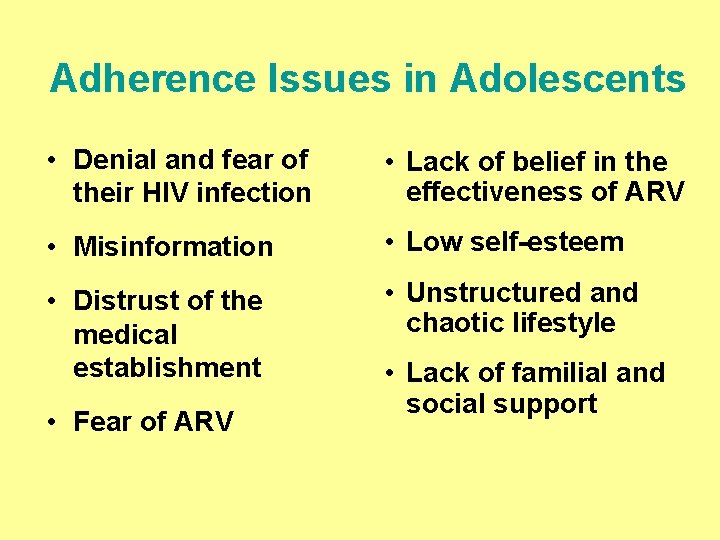 Adherence Issues in Adolescents

• Denial and fear of their HIV infection
• Misinformation
• Distrust of the medical establishment
• Fear of ARV

• Lack of belief in the effectiveness of ARV
• Low self-esteem
• Unstructured and chaotic lifestyle
• Lack of familial and social support